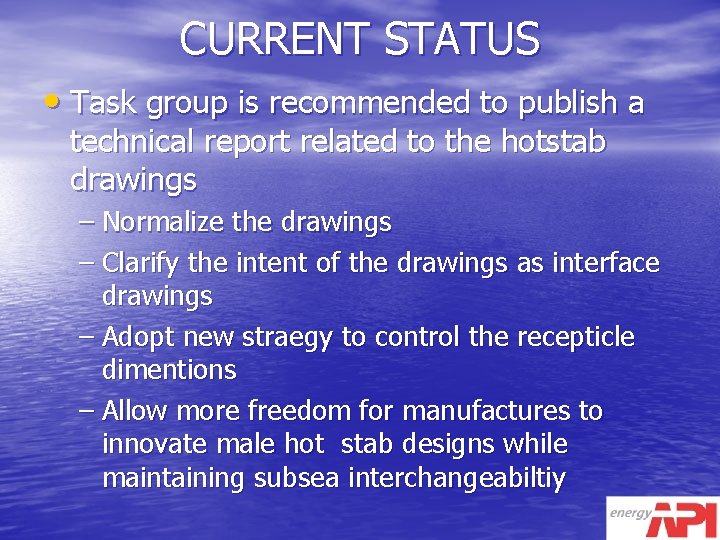 CURRENT STATUS

• Task group is recommended to publish a technical report related to the hotstab drawings

– Normalize the drawings

– Clarify the intent of the drawings as interface drawings

– Adopt new straegy to control the recepticle dimentions

– Allow more freedom for manufactures to innovate male hot stab designs while maintaining subsea interchangeabiltiy

energy API